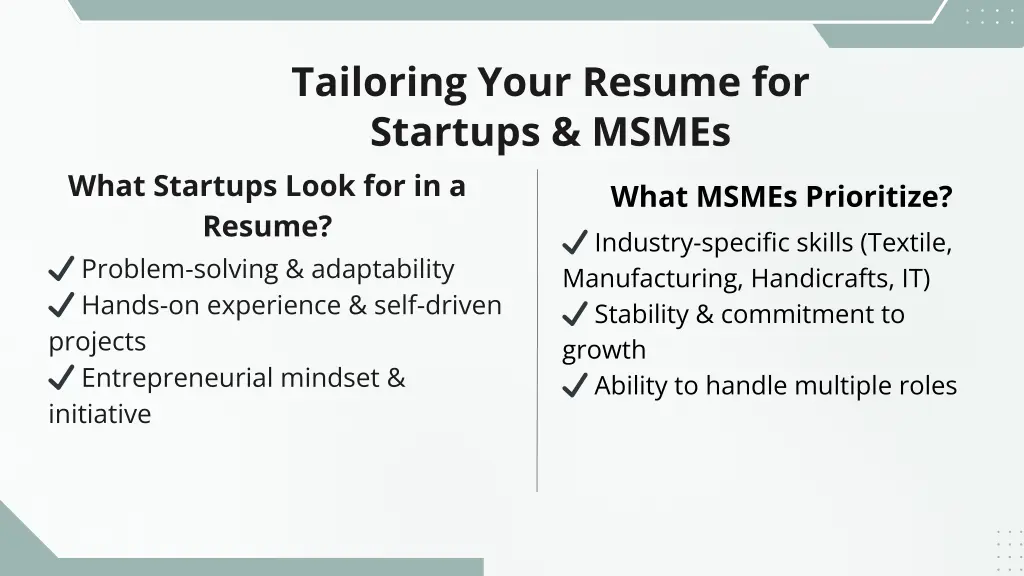 Tailoring Your Resume for Startups & MSMEs

What Startups Look for in a Resume?

✔ Problem-solving & adaptability
✔ Hands-on experience & self-driven projects
✔ Entrepreneurial mindset & initiative

What MSMEs Prioritize?

✔ Industry-specific skills (Textile, Manufacturing, Handicrafts, IT)
✔ Stability & commitment to growth
✔ Ability to handle multiple roles